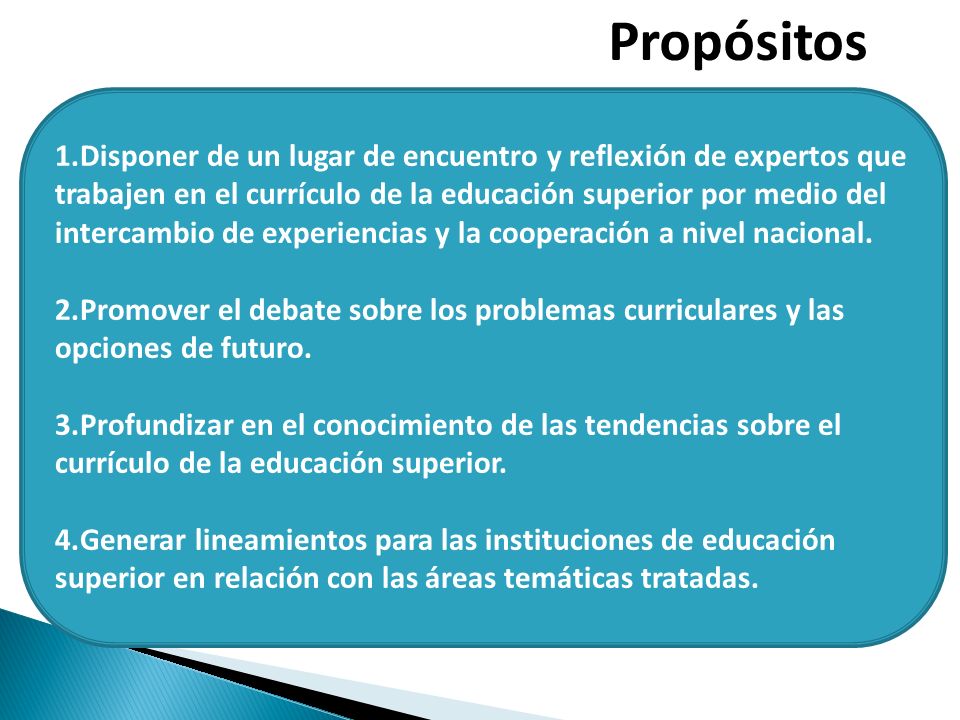 Propósitos

1.Disponer de un lugar de encuentro y reflexión de expertos que trabajen en el currículo de la educación superior por medio del intercambio de experiencias y la cooperación a nivel nacional.

2.Promover el debate sobre los problemas curriculares y las opciones de futuro.

3.Profundizar en el conocimiento de las tendencias sobre el currículo de la educación superior.

4.Generar lineamientos para las instituciones de educación superior en relación con las áreas temáticas tratadas.